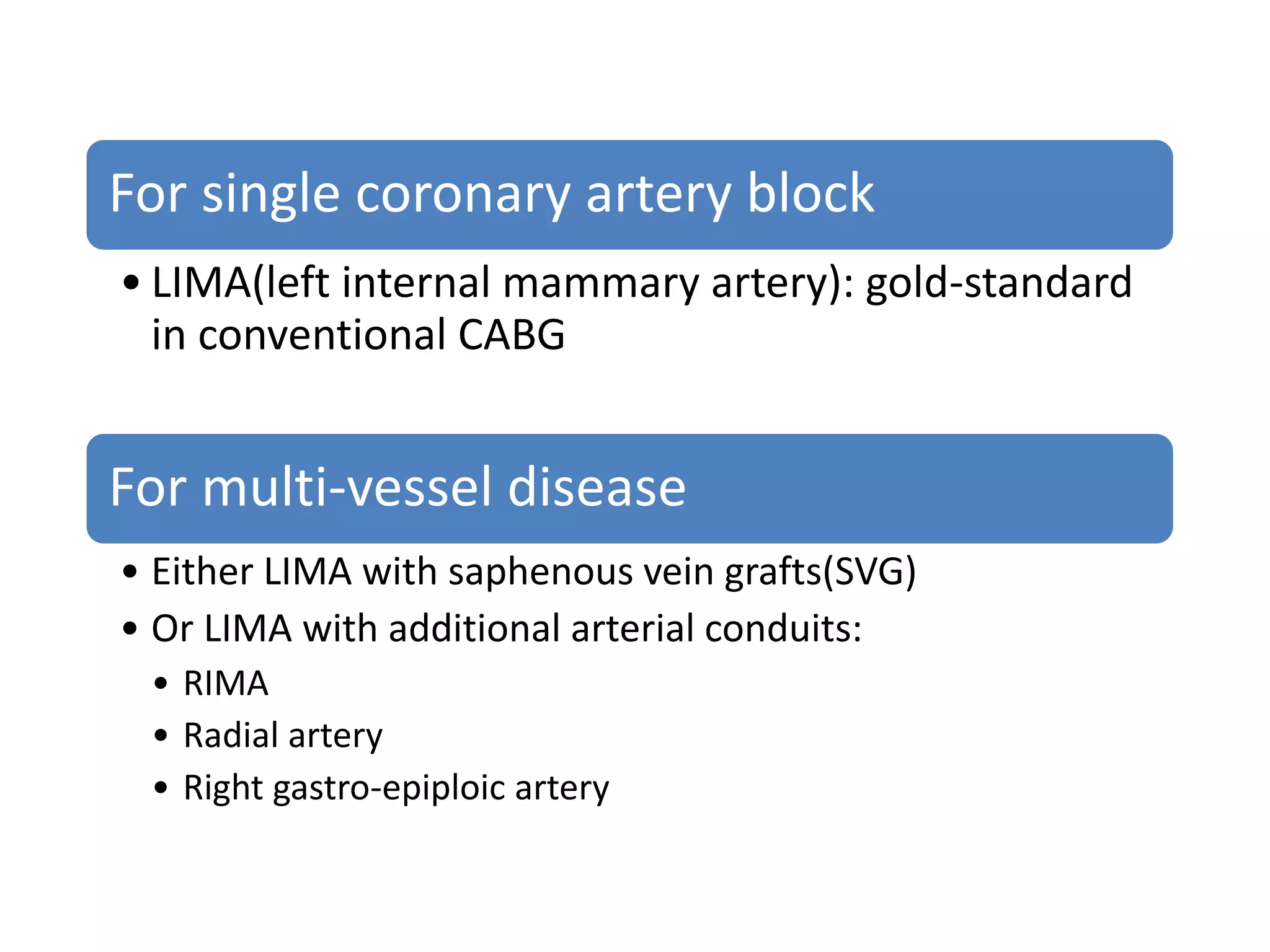 For single coronary artery block

• LIMA(left internal mammary artery): gold-standard in conventional CABG

For multi-vessel disease

• Either LIMA with saphenous vein grafts(SVG)
• Or LIMA with additional arterial conduits:
  • RIMA
  • Radial artery
  • Right gastro-epiploic artery